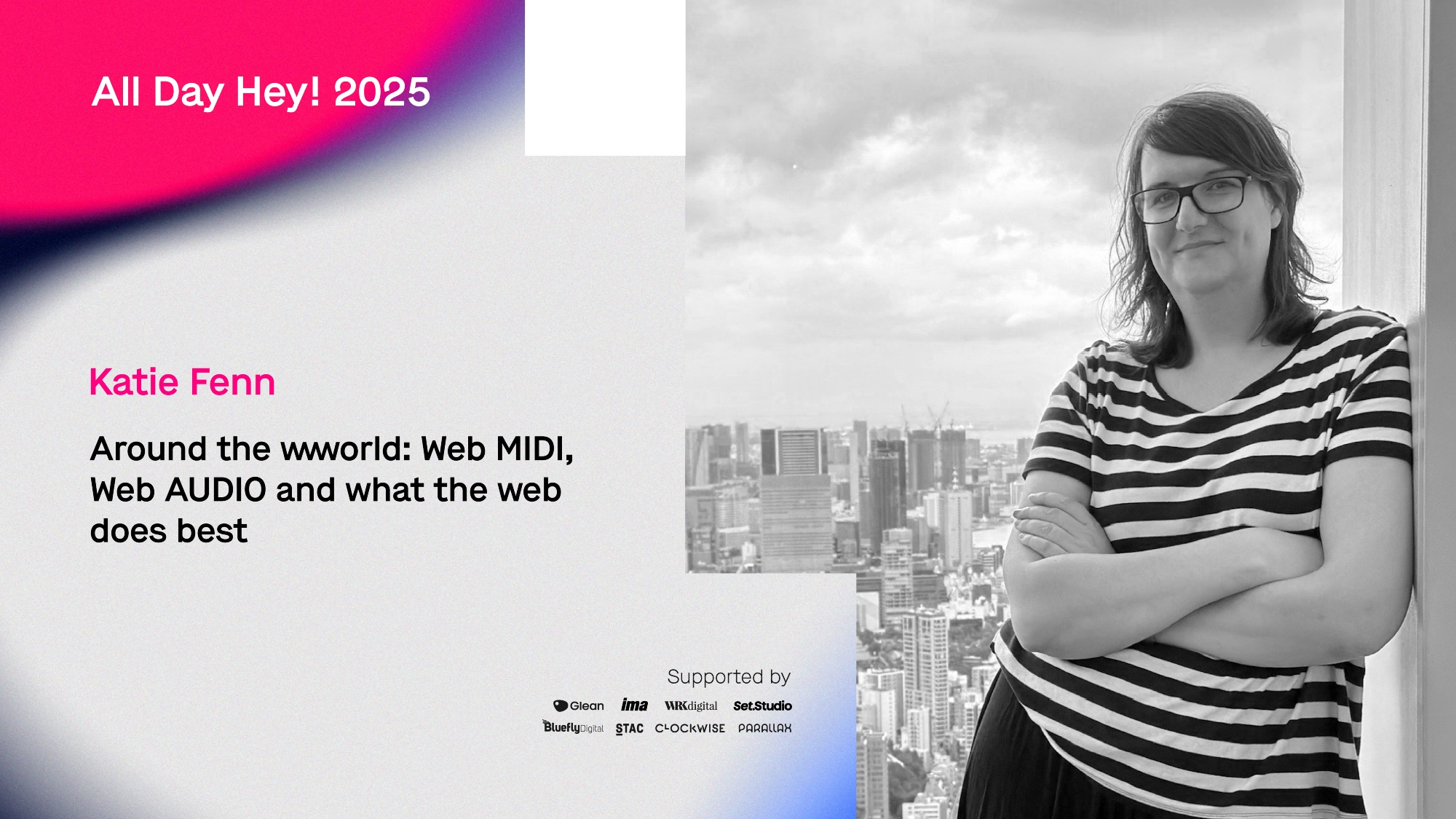 All Day Hey! 2025

Katie Fenn

Around the wwworld: Web MIDI, Web AUDIO and what the web does best

Supported by

Glean ima WRKdigital Set.Studio
BlueflyDigital STAC CLOCKWISE PARALLAX